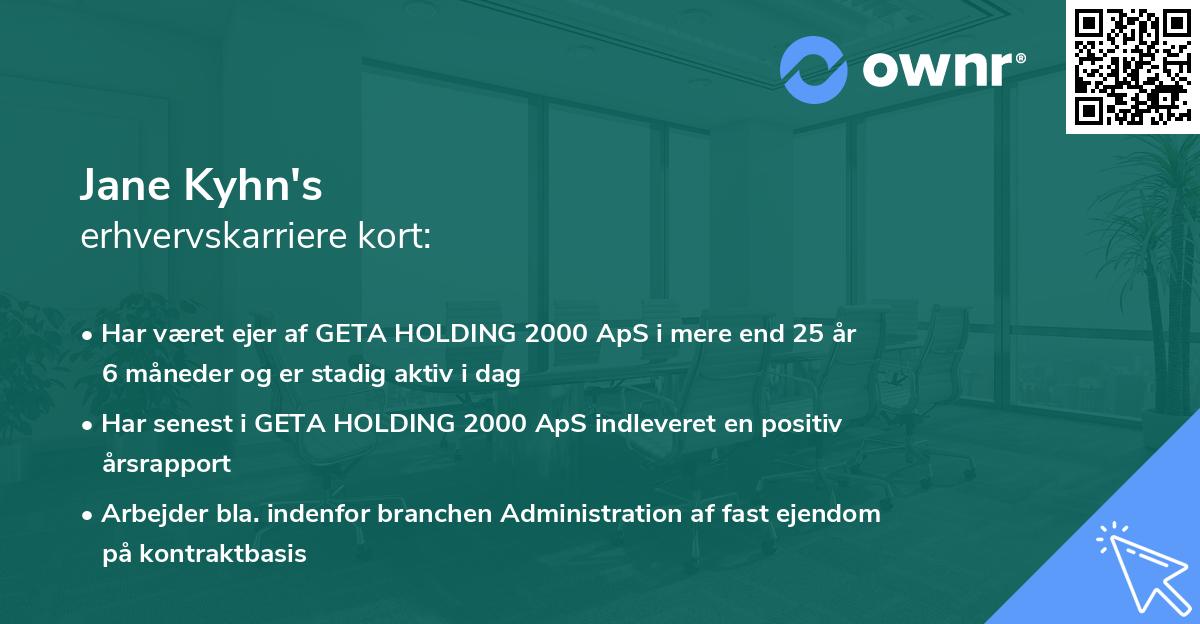 ownr®

Jane Kyhn's
erhvervskarriere kort:

• Har været ejer af GETA HOLDING 2000 ApS i mere end 25 år 6 måneder og er stadig aktiv i dag

• Har senest i GETA HOLDING 2000 ApS indleveret en positiv årsrapport

• Arbejder bla. indenfor branchen Administration af fast ejendom på kontraktbasis